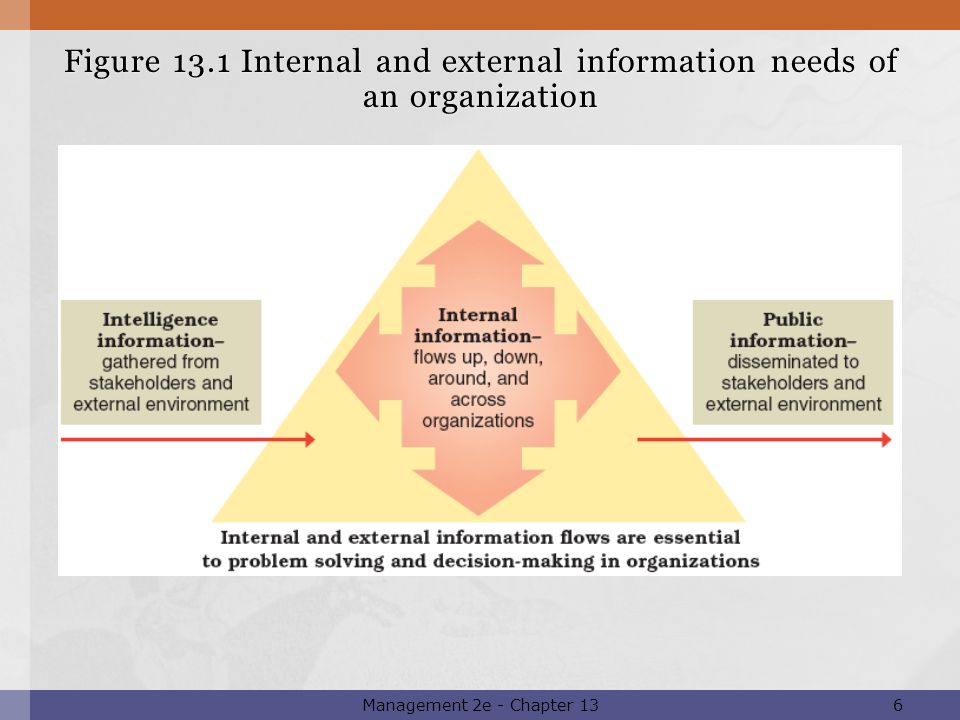 Figure 13.1 Internal and external information needs of an organization

Intelligence information– gathered from stakeholders and external environment

Internal information– flows up, down, around, and across organizations

Public information– disseminated to stakeholders and external environment

Internal and external information flows are essential to problem solving and decision-making in organizations

Management 2e - Chapter 13

6